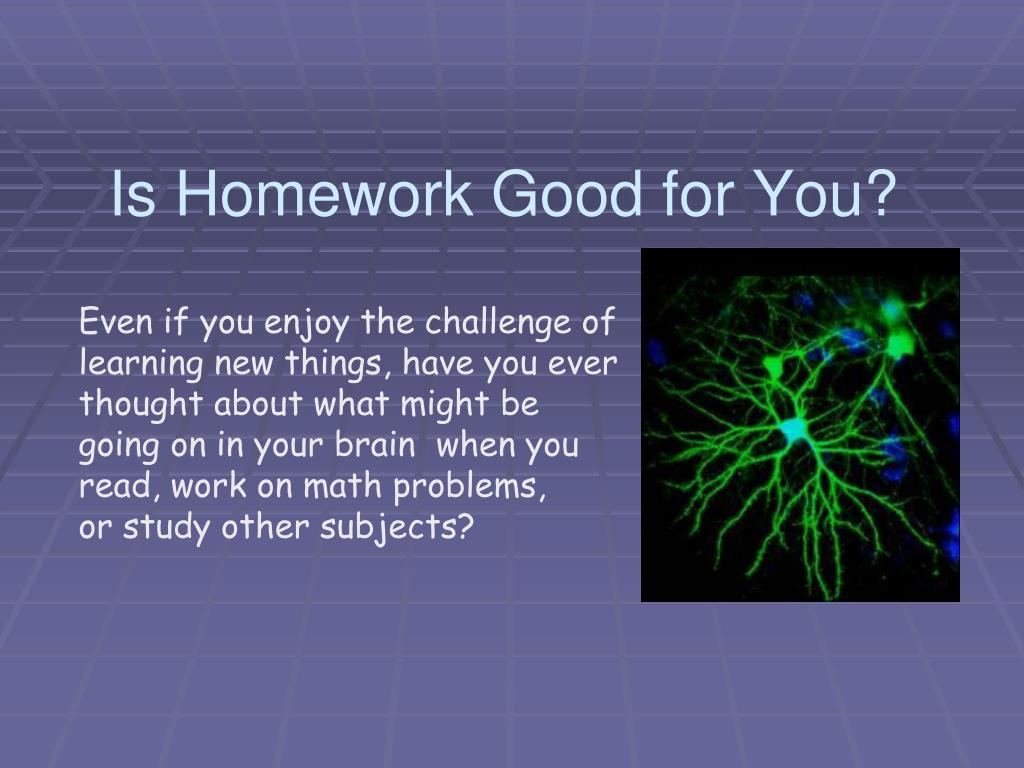 Is Homework Good for You?

Even if you enjoy the challenge of learning new things, have you ever thought about what might be going on in your brain when you read, work on math problems, or study other subjects?